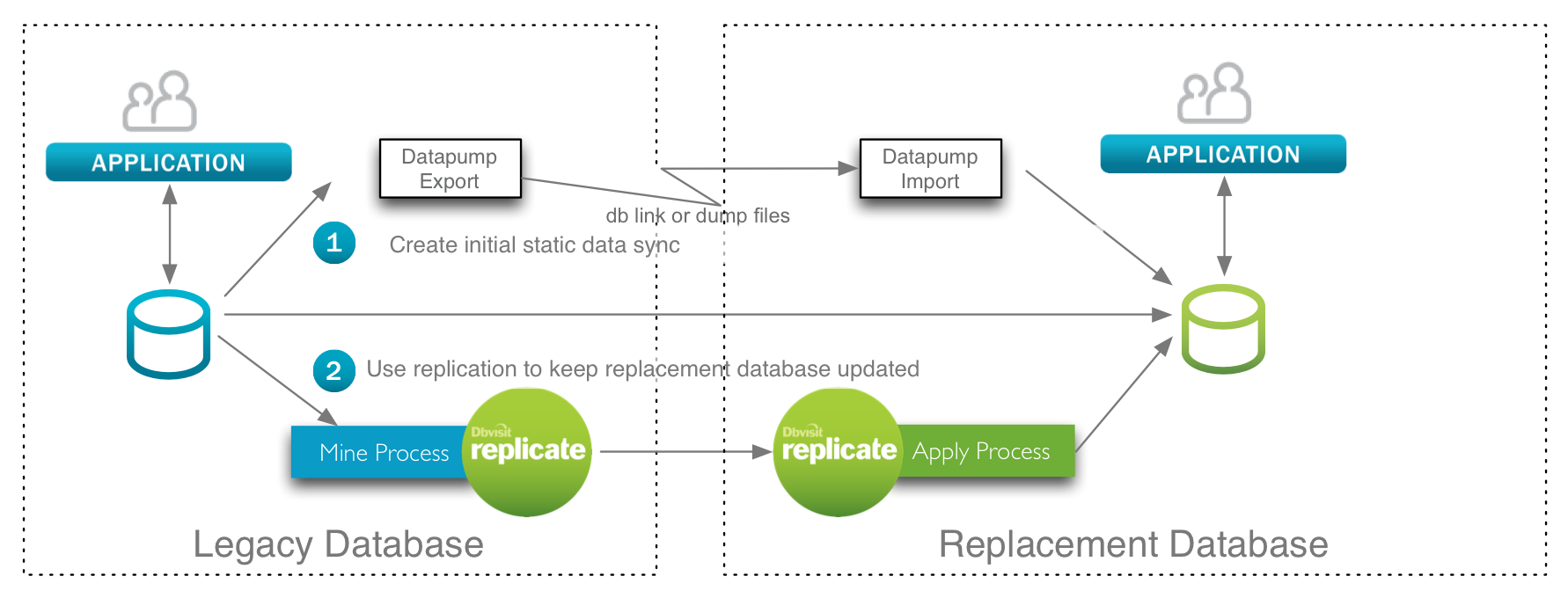 APPLICATION

Datapump Export

db link or dump files

Datapump Import

APPLICATION

1 Create initial static data sync

2 Use replication to keep replacement database updated

Mine Process

Dbvisit replicate

Dbvisit replicate

Apply Process

Legacy Database

Replacement Database